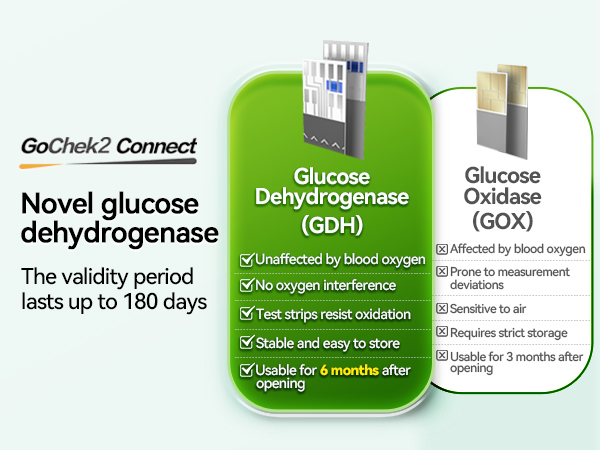 GoChek2 Connect

Novel glucose dehydrogenase

The validity period lasts up to 180 days

Glucose Dehydrogenase (GDH)

Unaffected by blood oxygen

No oxygen interference

Test strips resist oxidation

Stable and easy to store

Usable for 6 months after opening

Glucose Oxidase (GOX)

Affected by blood oxygen

Prone to measurement deviations

Sensitive to air

Requires strict storage

Usable for 3 months after opening